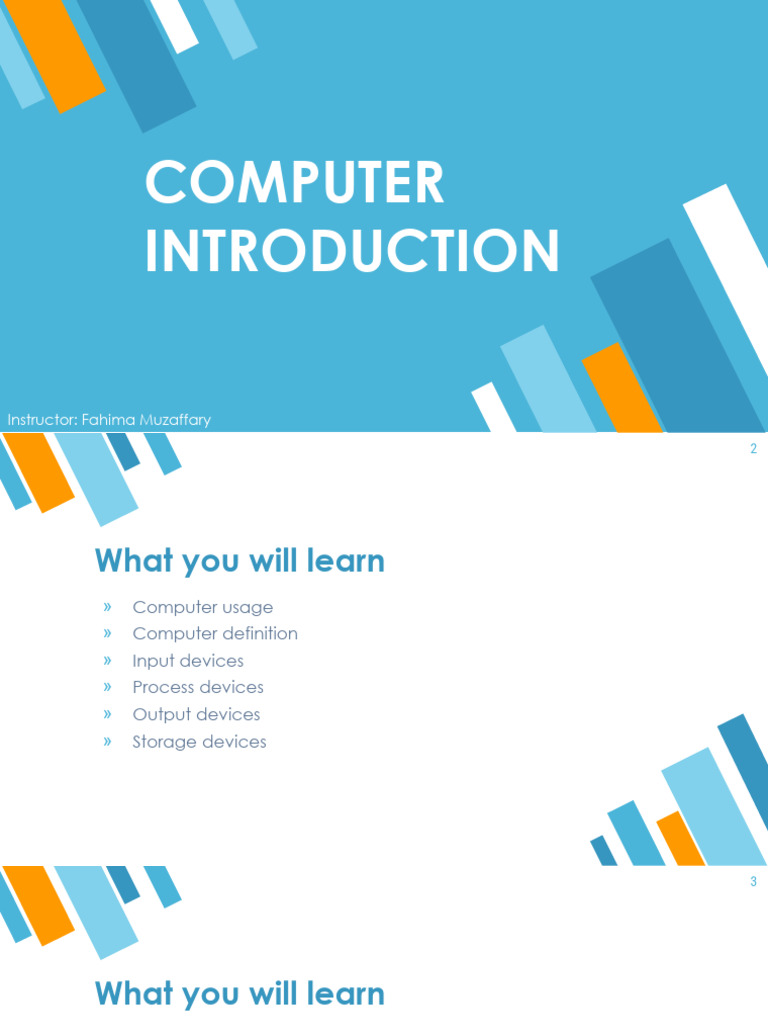 COMPUTER INTRODUCTION

Instructor: Fahima Muzaffary

2

What you will learn

» Computer usage
» Computer definition
» Input devices
» Process devices
» Output devices
» Storage devices

3

What you will learn